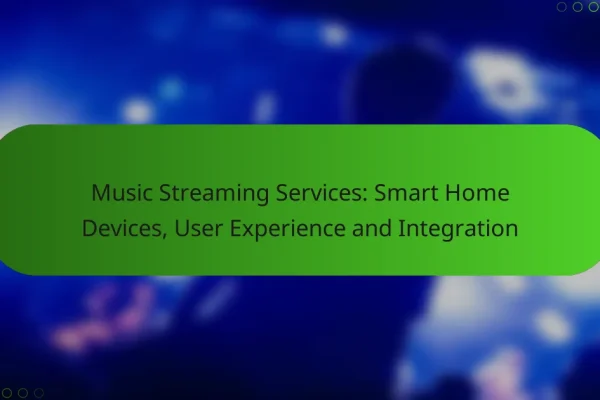 Music Streaming Services: Smart Home Devices, User Experience and Integration